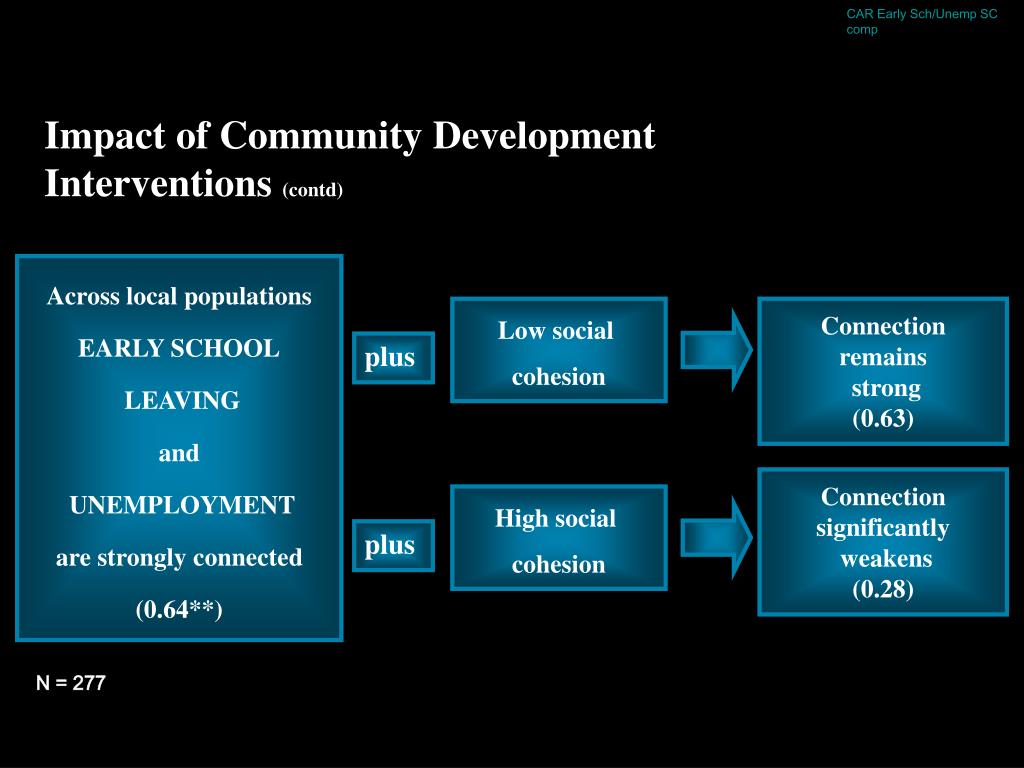 CAR Early Sch/Unemp SC comp

Impact of Community Development Interventions (contd)

Across local populations EARLY SCHOOL LEAVING and UNEMPLOYMENT are strongly connected (0.64**)

plus

Low social cohesion

Connection remains strong (0.63)

plus

High social cohesion

Connection significantly weakens (0.28)

N = 277